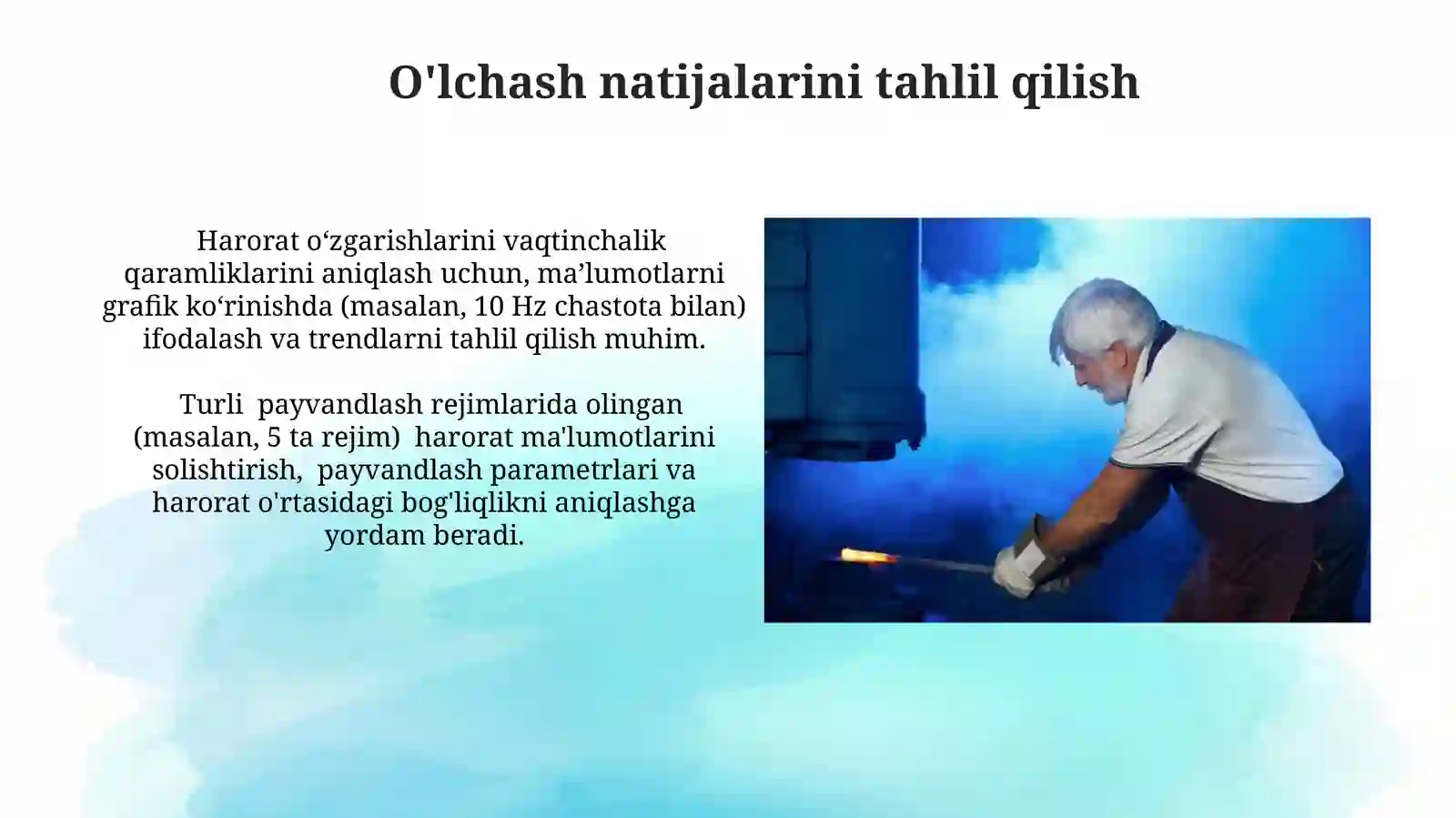 O'lchash natijalarini tahlil qilish

Harorat o‘zgarishlarini vaqtinchalik qaramliklarini aniqlash uchun, ma’lumotlarni grafik ko‘rinishda (masalan, 10 Hz chastota bilan) ifodalash va trendlarni tahlil qilish muhim.

Turli payvandlash rejimlarida olingan (masalan, 5 ta rejim) harorat ma'lumotlarini solishtirish, payvandlash parametrlari va harorat o'rtasidagi bog'liqlikni aniqlashga yordam beradi.